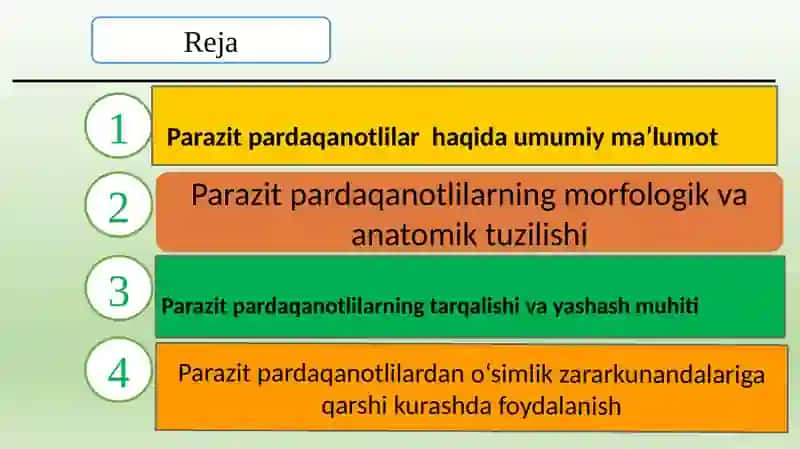 Reja

1

Parazit pardaqanotlilar  haqida umumiy ma’lumot

2

Parazit pardaqanotlilarning morfologik va anatomik tuzilishi

3

Parazit pardaqanotlilarning tarqalishi va yashash muhiti

4

Parazit pardaqanotlilardan o‘simlik zararkunandalariga qarshi kurashda foydalanish